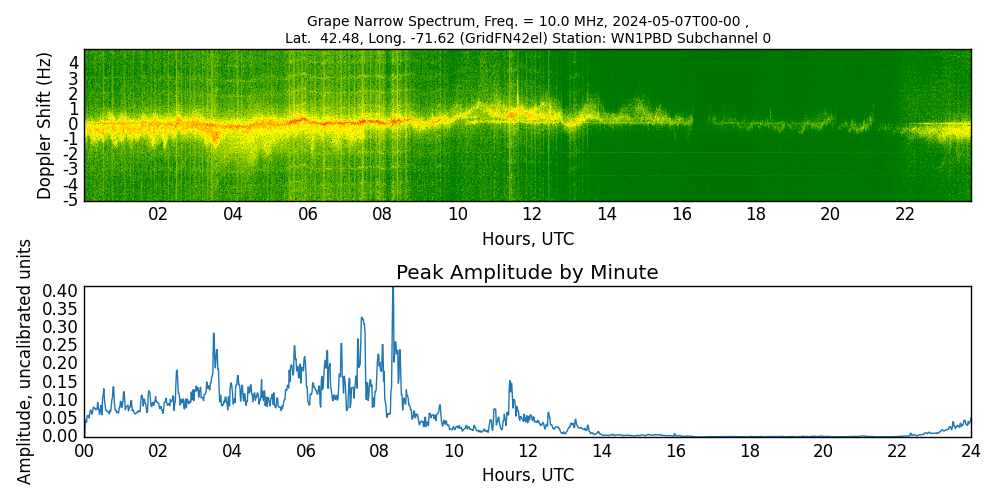 Grape Narrow Spectrum, Freq. = 10.0 MHz, 2024-05-07T00-00 ,
Lat. 42.48, Long. -71.62 (GridFN42el) Station: WN1PBD Subchannel 0

Doppler Shift (Hz)
4
3
2
1
0
-1
-2
-3
-4
-5
02 04 06 08 10 12 14 16 18 20 22
Hours, UTC

Peak Amplitude by Minute
Amplitude, uncalibrated units
0.40
0.35
0.30
0.25
0.20
0.15
0.10
0.05
0.00
00 02 04 06 08 10 12 14 16 18 20 22 24
Hours, UTC